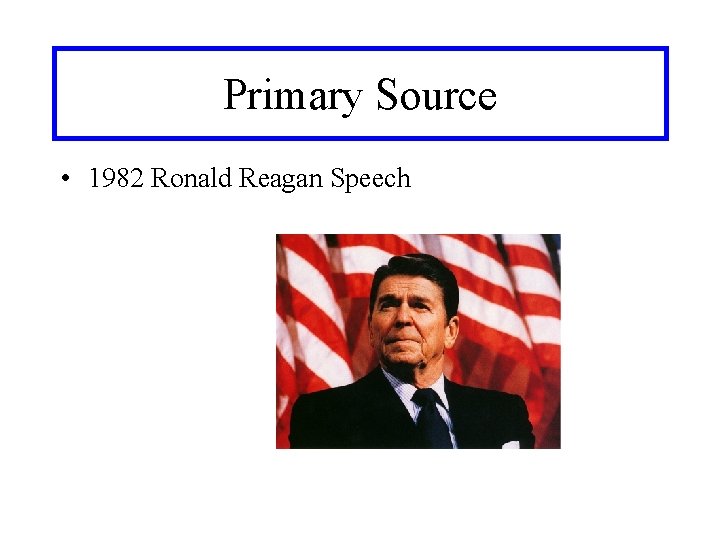 Primary Source

• 1982 Ronald Reagan Speech